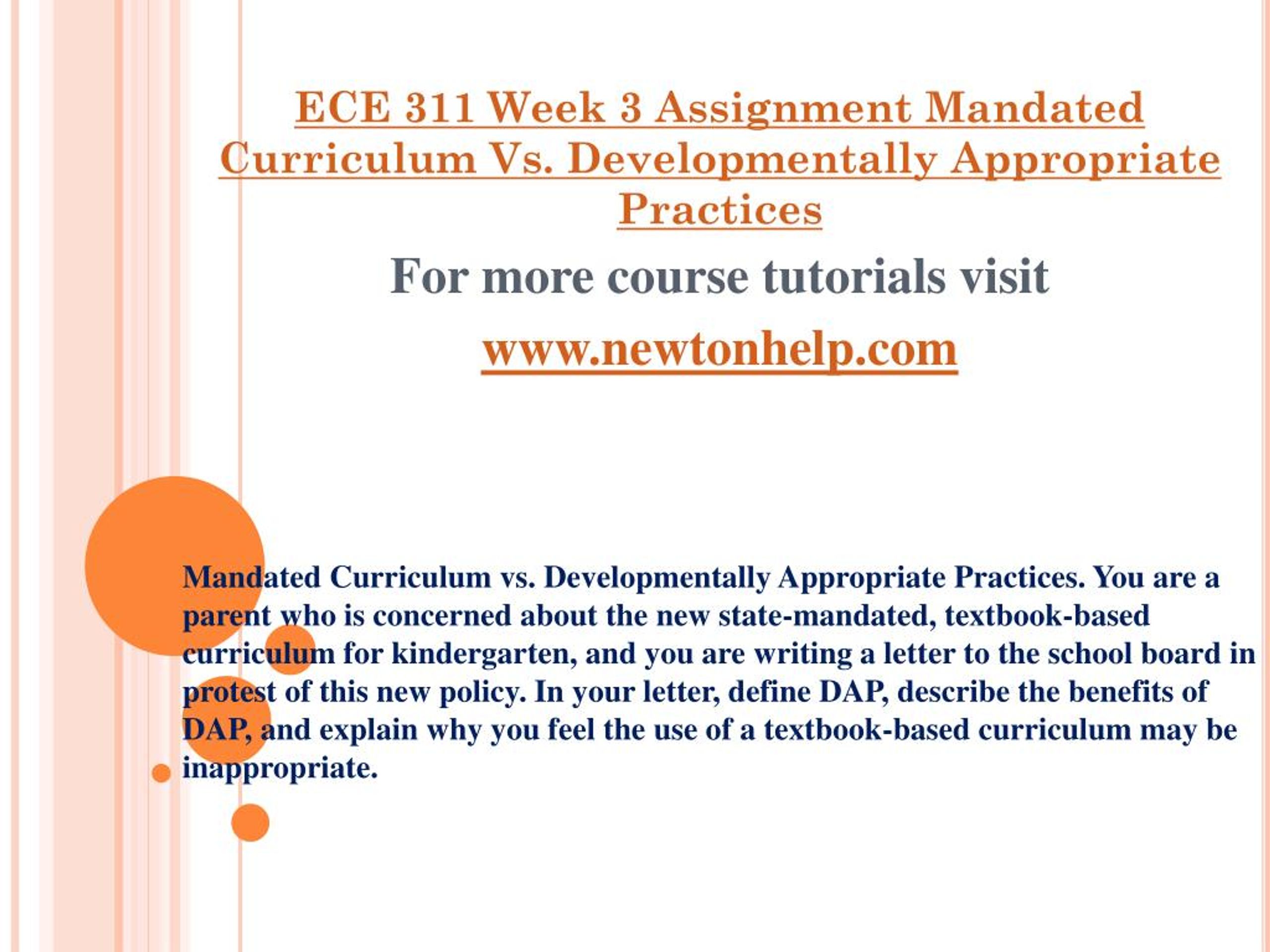 ECE 311 Week 3 Assignment Mandated Curriculum Vs. Developmentally Appropriate Practices

For more course tutorials visit

www.newtonhelp.com

Mandated Curriculum vs. Developmentally Appropriate Practices. You are a parent who is concerned about the new state-mandated, textbook-based curriculum for kindergarten, and you are writing a letter to the school board in protest of this new policy. In your letter, define DAP, describe the benefits of DAP, and explain why you feel the use of a textbook-based curriculum may be inappropriate.